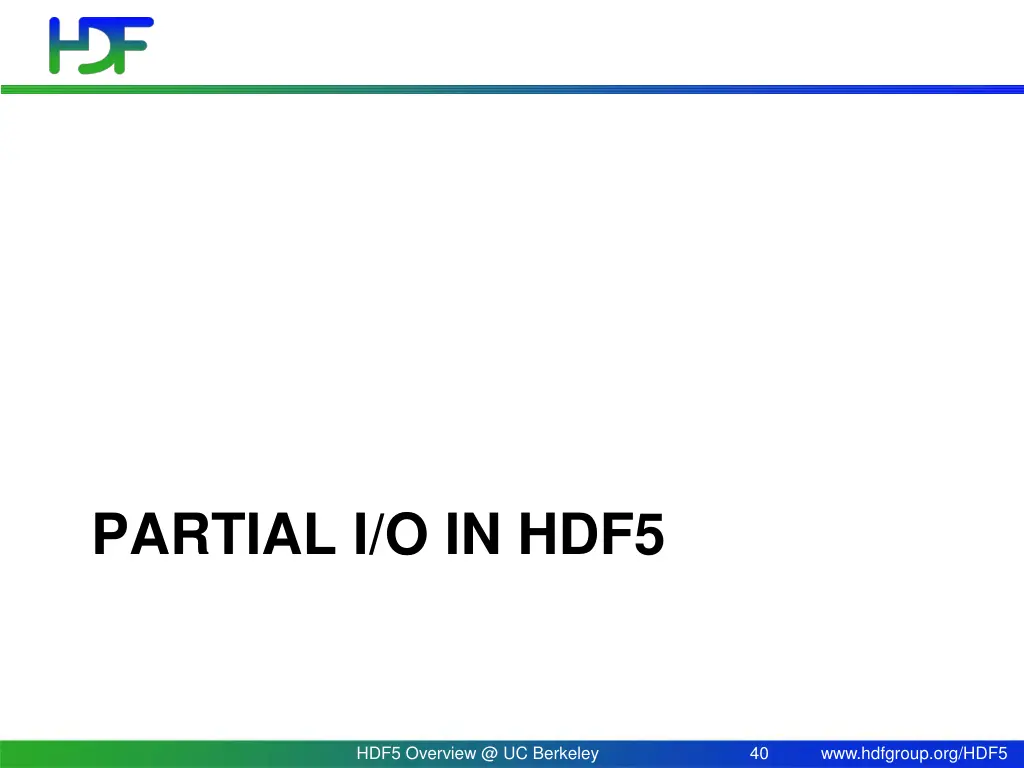 HDF

PARTIAL I/O IN HDF5

HDF5 Overview @ UC Berkeley

40

www.hdfgroup.org/HDF5